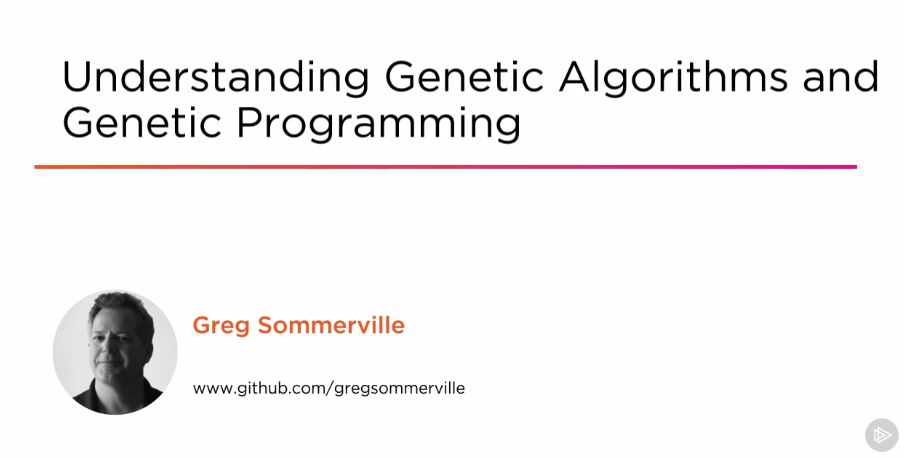 Understanding Genetic Algorithms and Genetic Programming

Greg Sommerville

www.github.com/gregsommerville